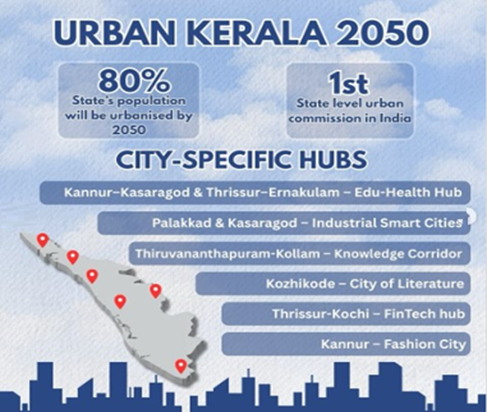 URBAN KERALA 2050

80%
State's population will be urbanised by 2050

1st
State level urban commission in India

CITY-SPECIFIC HUBS

Kannur–Kasaragod & Thrissur–Ernakulam – Edu-Health Hub

Palakkad & Kasaragod – Industrial Smart Cities

Thiruvananthapuram-Kollam – Knowledge Corridor

Kozhikode – City of Literature

Thrissur-Kochi – FinTech hub

Kannur – Fashion City